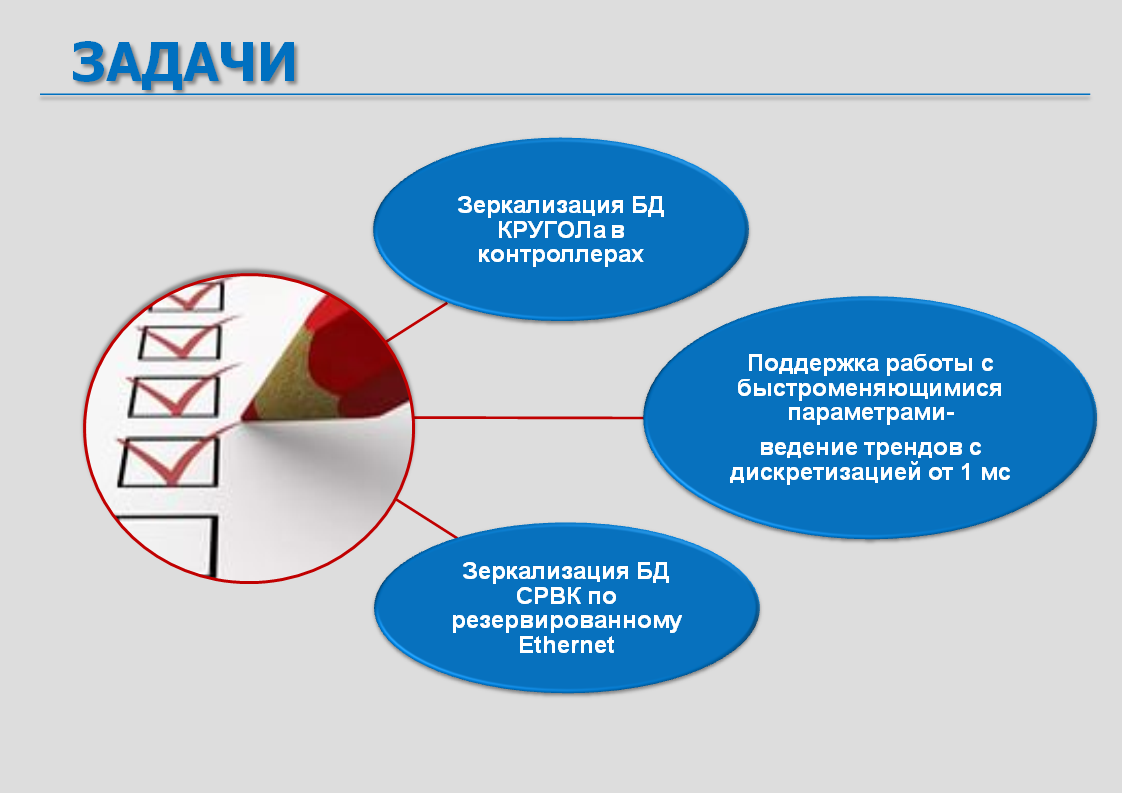 ЗАДАЧИ

Зеркализация БД КРУГОЛа в контроллерах

Поддержка работы с быстроменяющимися параметрами-

ведение трендов с дискретизацией от 1 мс

Зеркализация БД СРВК по резервированному Ethernet